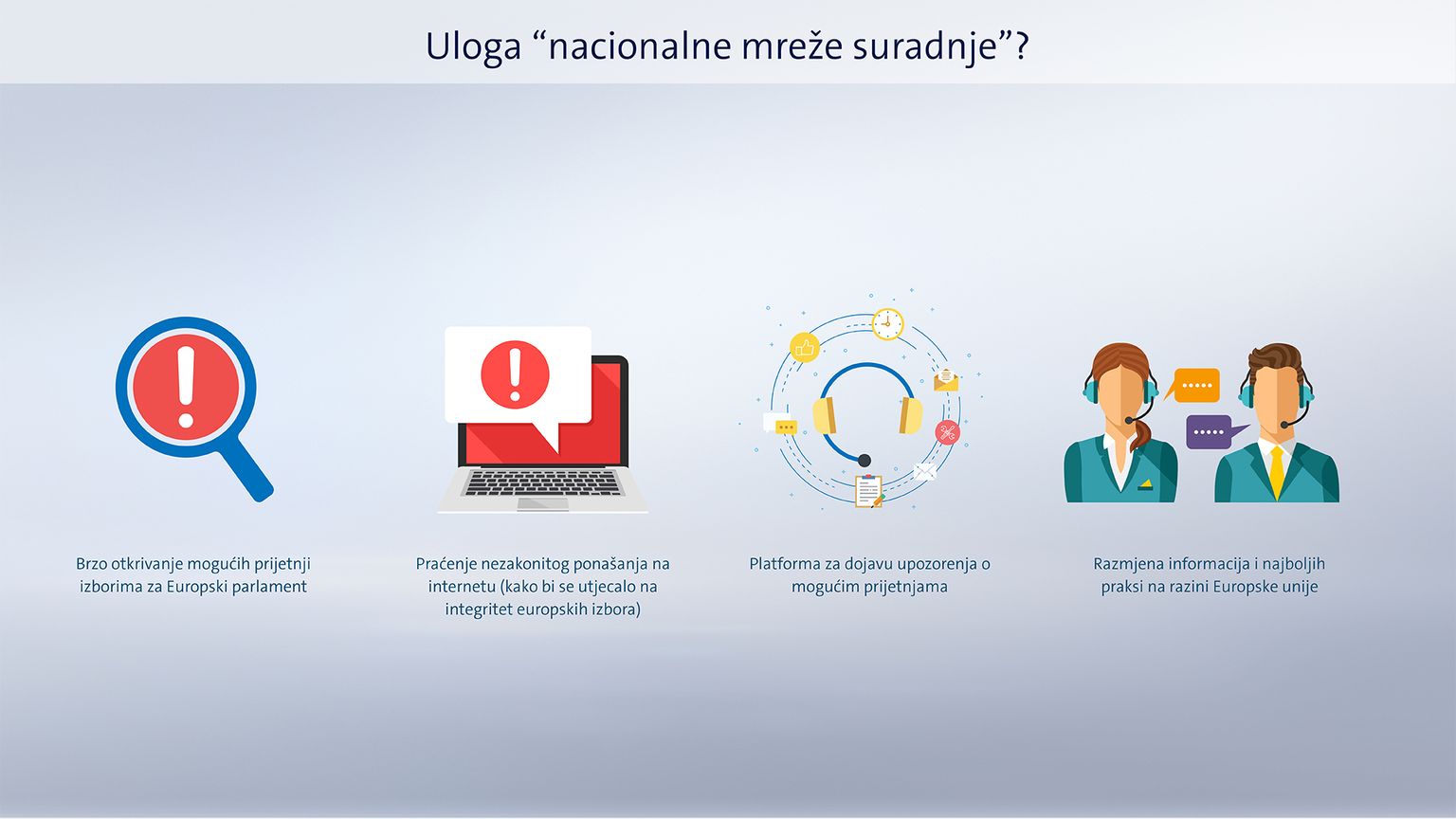 Uloga “nacionalne mreže suradnje”?

Brzo otkrivanje mogućih prijetnji izborima za Europski parlament

Praćenje nezakonitog ponašanja na internetu (kako bi se utjecalo na integritet europskih izbora)

Platforma za dojavu upozorenja o mogućim prijetnjama

Razmjena informacija i najboljih praksi na razini Europske unije